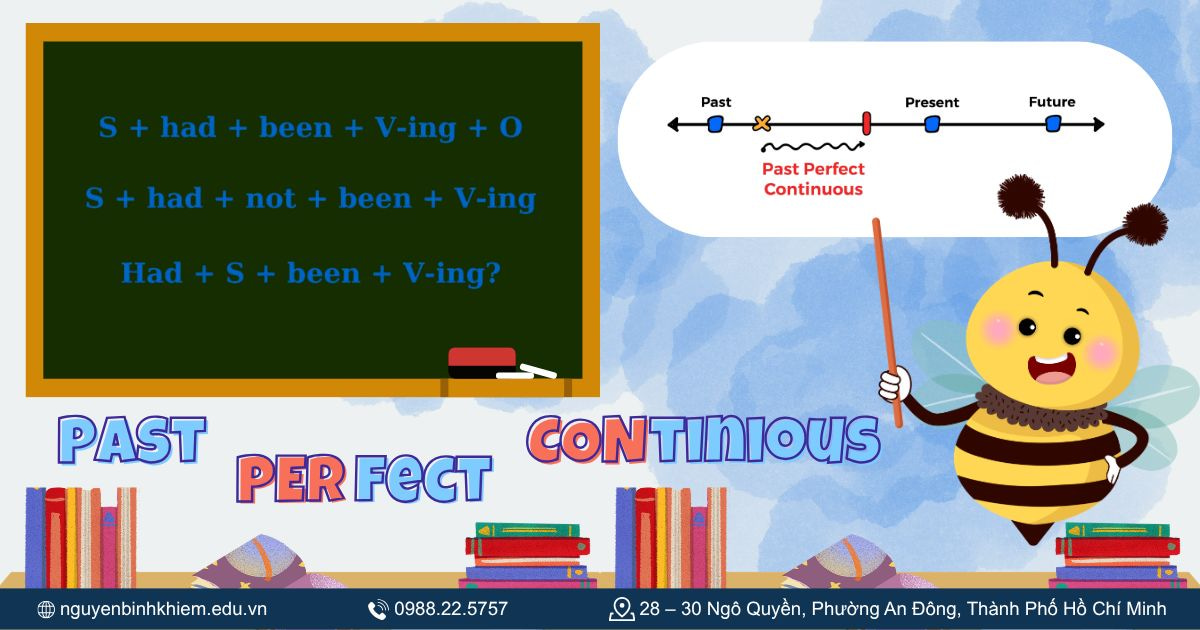 S + had + been + V-ing + O

S + had + not + been + V-ing

Had + S + been + V-ing?

Past

Present

Future

Past Perfect Continuous

PAST PERFECT CONTINIOUS

nguyenbinhkhiem.edu.vn

0988.22.5757

28 – 30 Ngô Quyền, Phường An Đông, Thành Phố Hồ Chí Minh